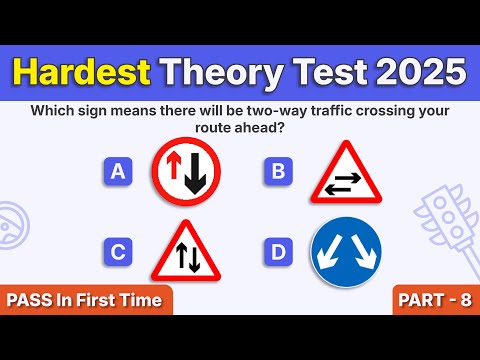 Hardest Theory Test 2025

Which sign means there will be two-way traffic crossing your route ahead?

A

B

C

D

PASS In First Time

PART - 8